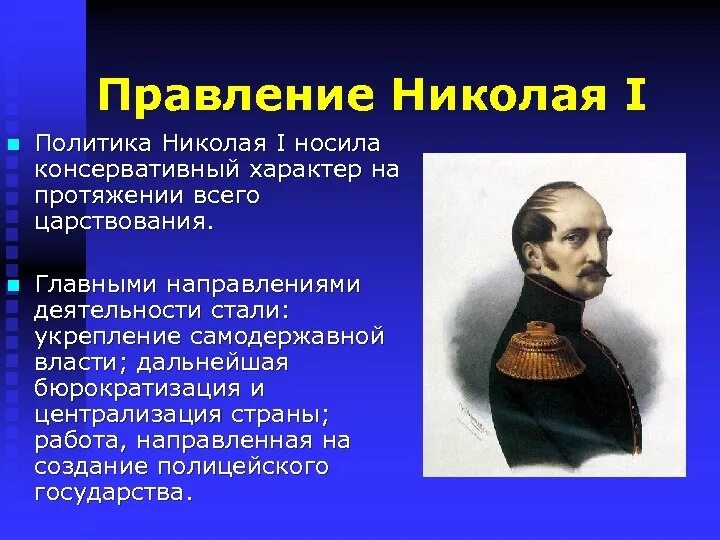 Правление Николая I

Политика Николая I носила консервативный характер на протяжении всего царствования.

Главными направлениями деятельности стали: укрепление самодержавной власти; дальнейшая бюрократизация и централизация страны; работа, направленная на создание полицейского государства.